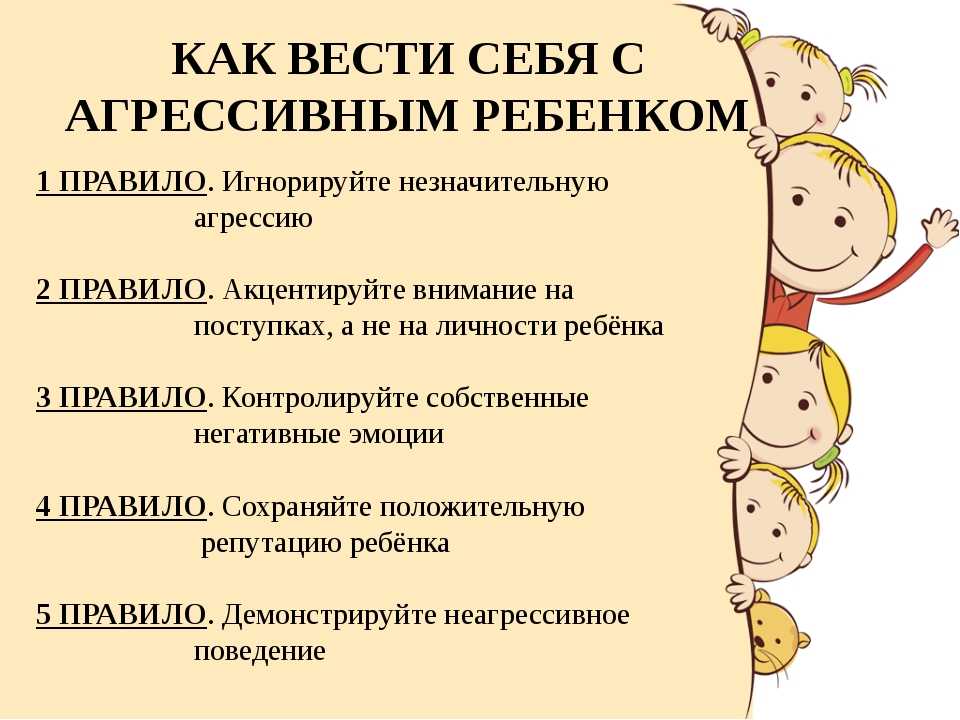 КАК ВЕСТИ СЕБЯ С АГРЕССИВНЫМ РЕБЕНКОМ

1 ПРАВИЛО. Игнорируйте незначительную агрессию

2 ПРАВИЛО. Акцентируйте внимание на поступках, а не на личности ребёнка

3 ПРАВИЛО. Контролируйте собственные негативные эмоции

4 ПРАВИЛО. Сохраняйте положительную репутацию ребёнка

5 ПРАВИЛО. Демонстрируйте неагрессивное поведение